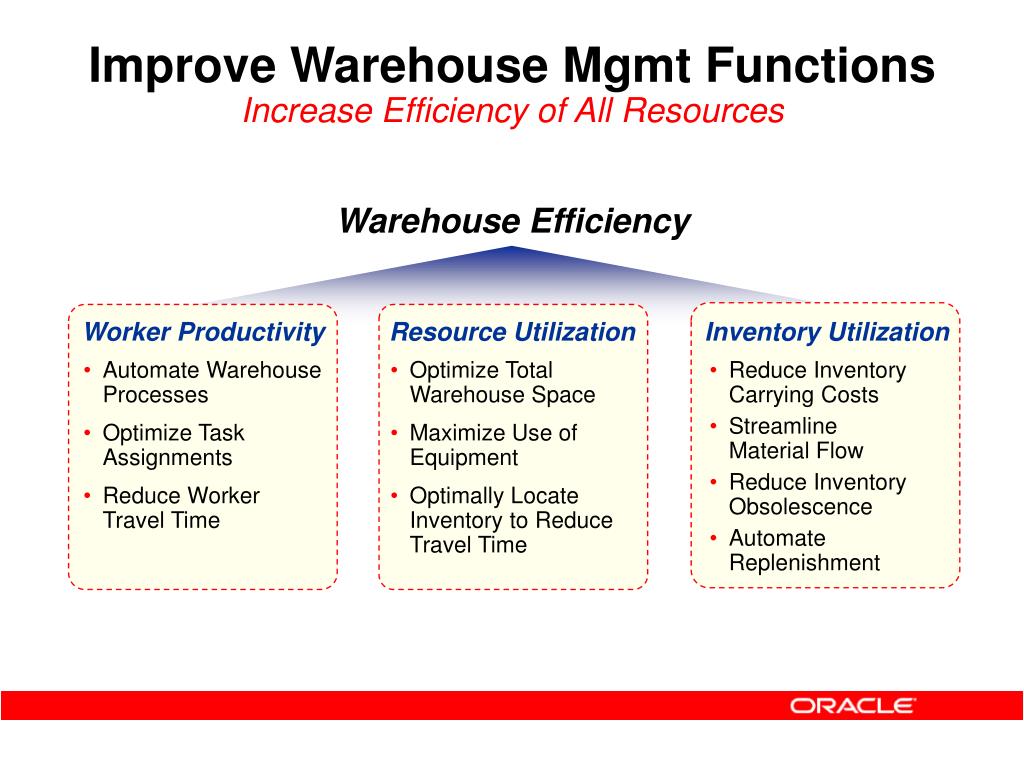 Improve Warehouse Mgmt Functions
Increase Efficiency of All Resources

Warehouse Efficiency

Worker Productivity
• Automate Warehouse Processes
• Optimize Task Assignments
• Reduce Worker Travel Time

Resource Utilization
• Optimize Total Warehouse Space
• Maximize Use of Equipment
• Optimally Locate Inventory to Reduce Travel Time

Inventory Utilization
• Reduce Inventory Carrying Costs
• Streamline Material Flow
• Reduce Inventory Obsolescence
• Automate Replenishment

ORACLE